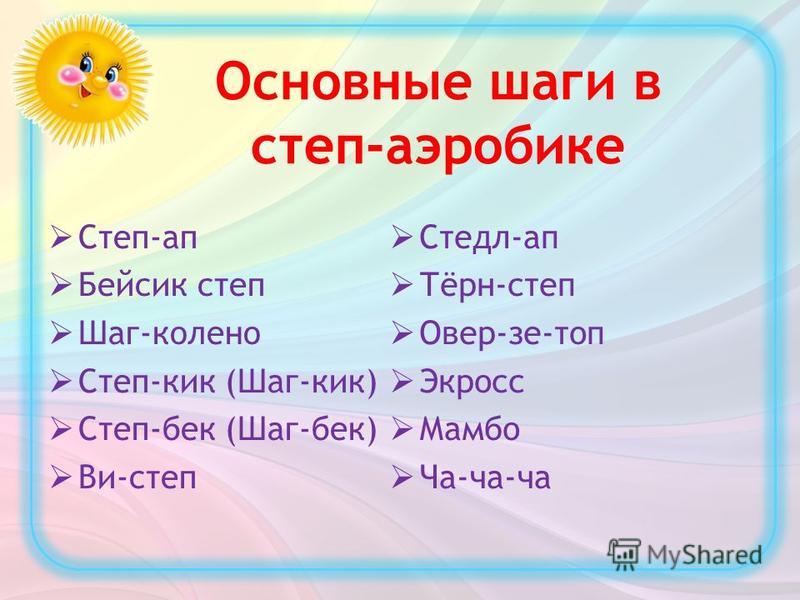 Основные шаги в степ-аэробике

➢ Степ-ап
➢ Бейсик степ
➢ Шаг-колено
➢ Степ-кик (Шаг-кик)
➢ Степ-бек (Шаг-бек)
➢ Ви-степ

➢ Стедл-ап
➢ Тёрн-степ
➢ Овер-зе-топ
➢ Экросс
➢ Мамбо
➢ Ча-ча-ча

MyShared